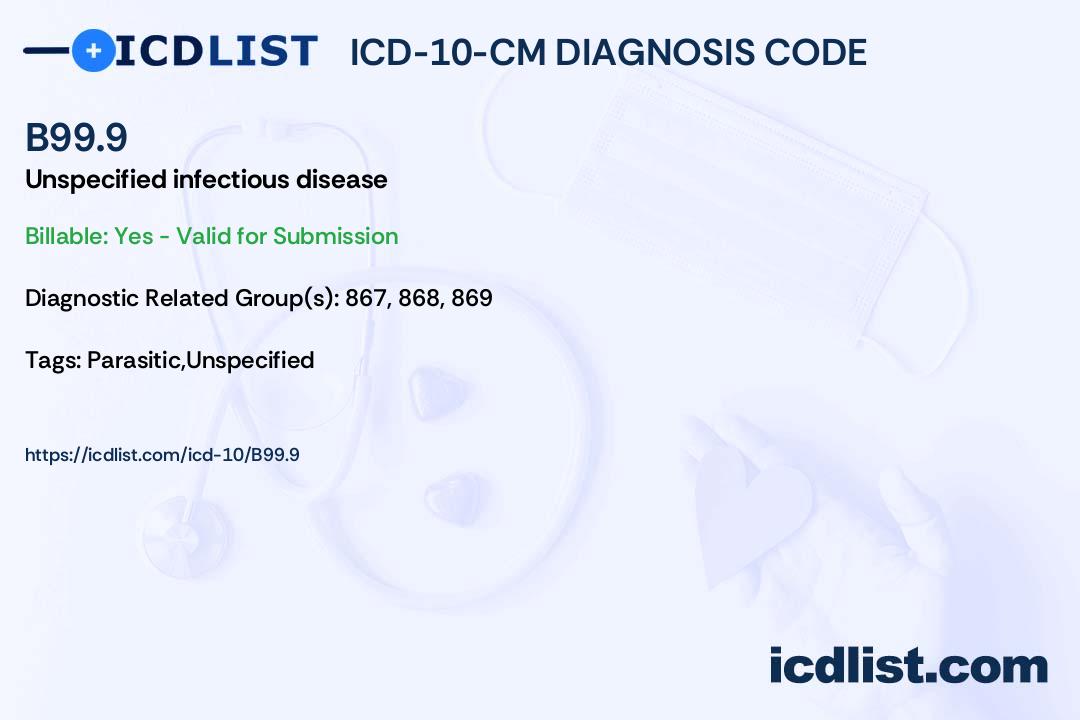 ICDLIST ICD-10-CM DIAGNOSIS CODE

B99.9

Unspecified infectious disease

Billable: Yes - Valid for Submission

Diagnostic Related Group(s): 867, 868, 869

Tags: Parasitic,Unspecified

https://icdlist.com/icd-10/B99.9

icdlist.com